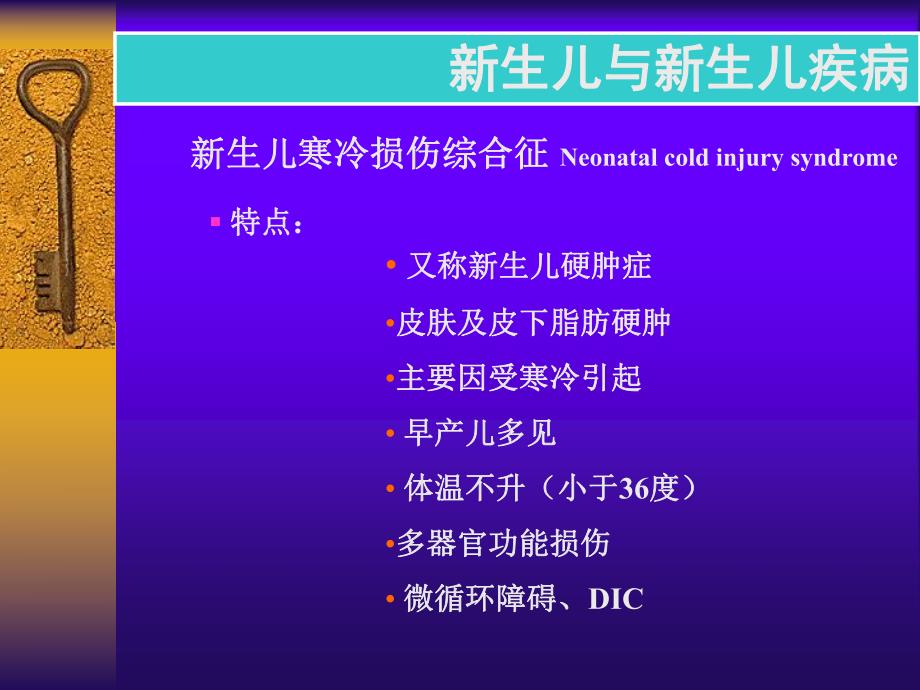 新生儿与新生儿疾病

新生儿寒冷损伤综合征 Neonatal cold injury syndrome

▪ 特点：

• 又称新生儿硬肿症

•皮肤及皮下脂肪硬肿

•主要因受寒冷引起

• 早产儿多见

• 体温不升（小于36度）

•多器官功能损伤

• 微循环障碍、DIC